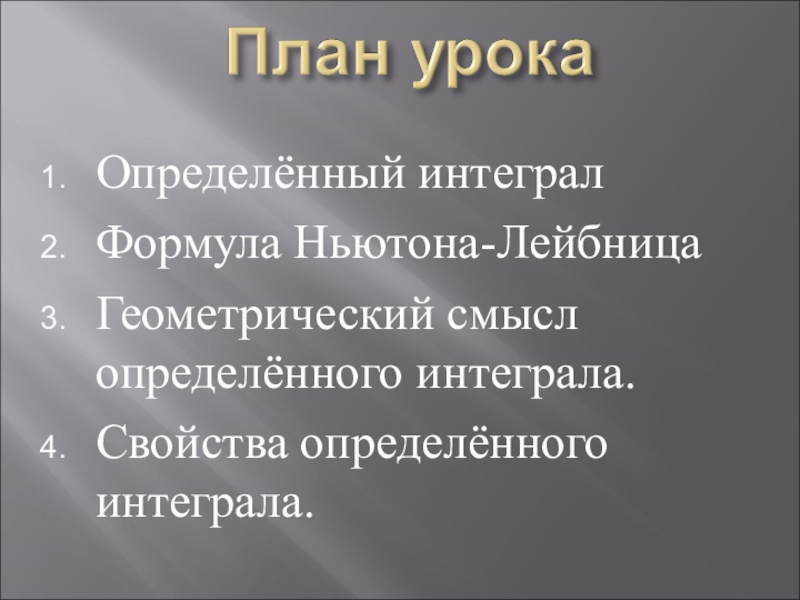 План урока

1. Определённый интеграл
2. Формула Ньютона-Лейбница
3. Геометрический смысл определённого интеграла.
4. Свойства определённого интеграла.